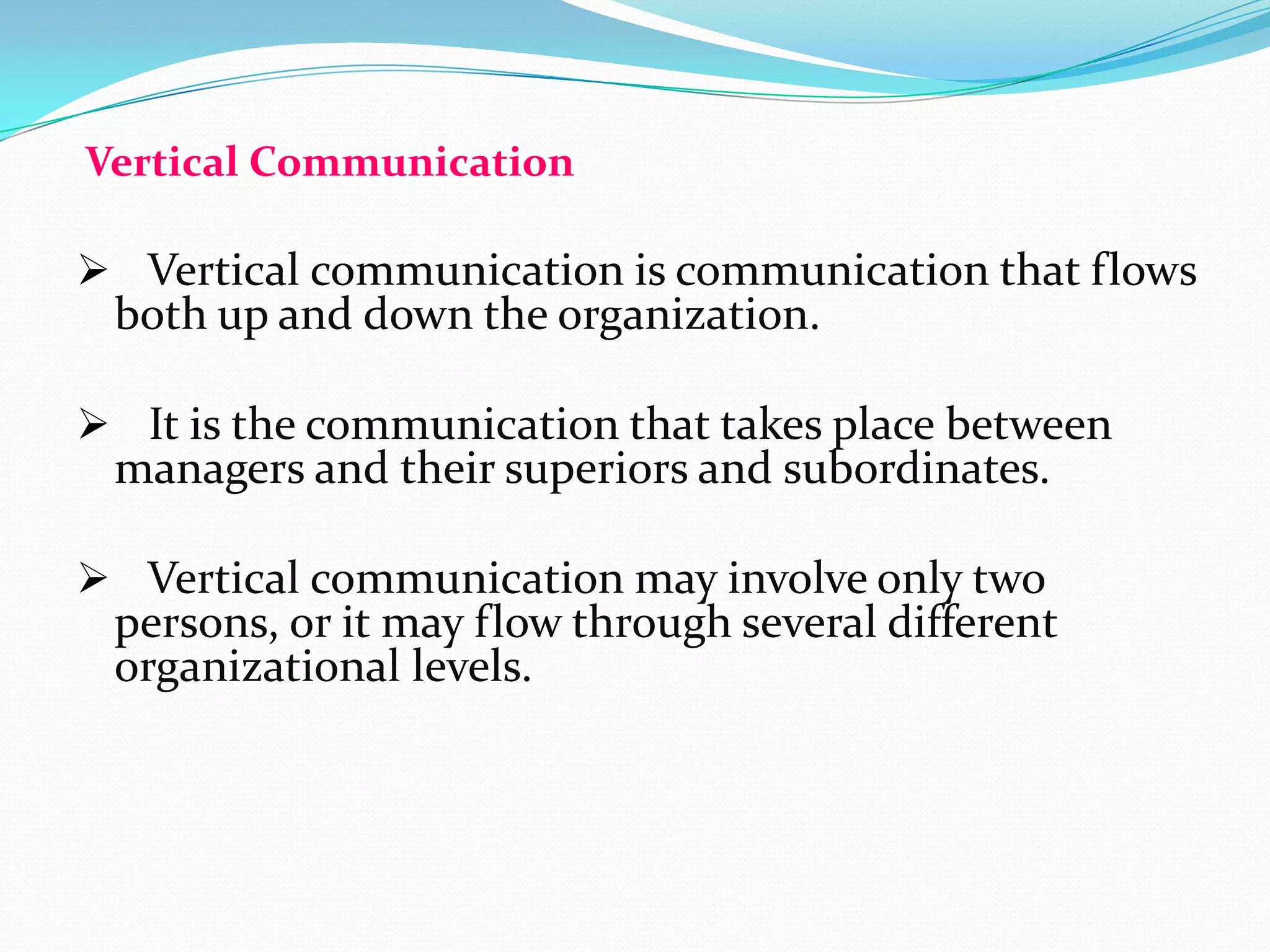 Vertical Communication

➢ Vertical communication is communication that flows both up and down the organization.

➢ It is the communication that takes place between managers and their superiors and subordinates.

➢ Vertical communication may involve only two persons, or it may flow through several different organizational levels.